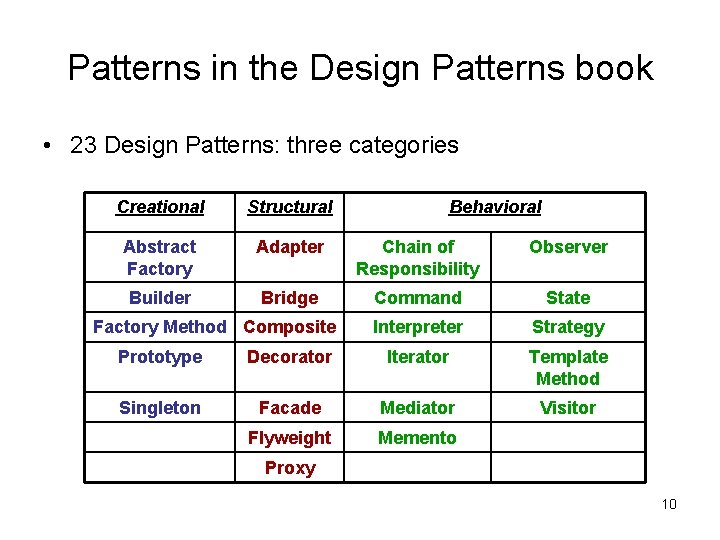 Patterns in the Design Patterns book

• 23 Design Patterns: three categories

| Creational | Structural | Behavioral | |
|---|---|---|---|
| Abstract Factory | Adapter | Chain of Responsibility | Observer |
| Builder | Bridge | Command | State |
| Factory Method | Composite | Interpreter | Strategy |
| Prototype | Decorator | Iterator | Template Method |
| Singleton | Facade | Mediator | Visitor |
| | Flyweight | Memento | |
| | Proxy | | |

10